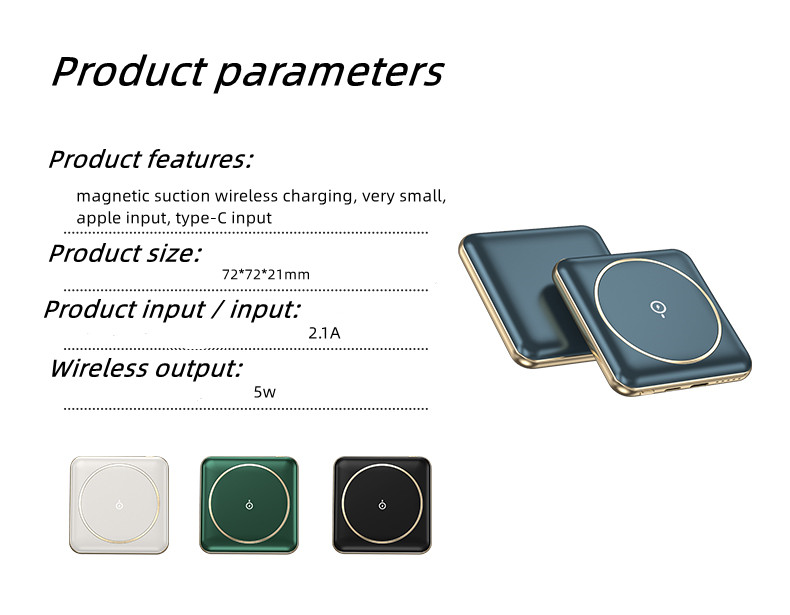 Product parameters

Product features:

magnetic suction wireless charging, very small, apple input, type-C input

Product size:

72*72*21mm

Product input / input:

2.1A

Wireless output:

5w